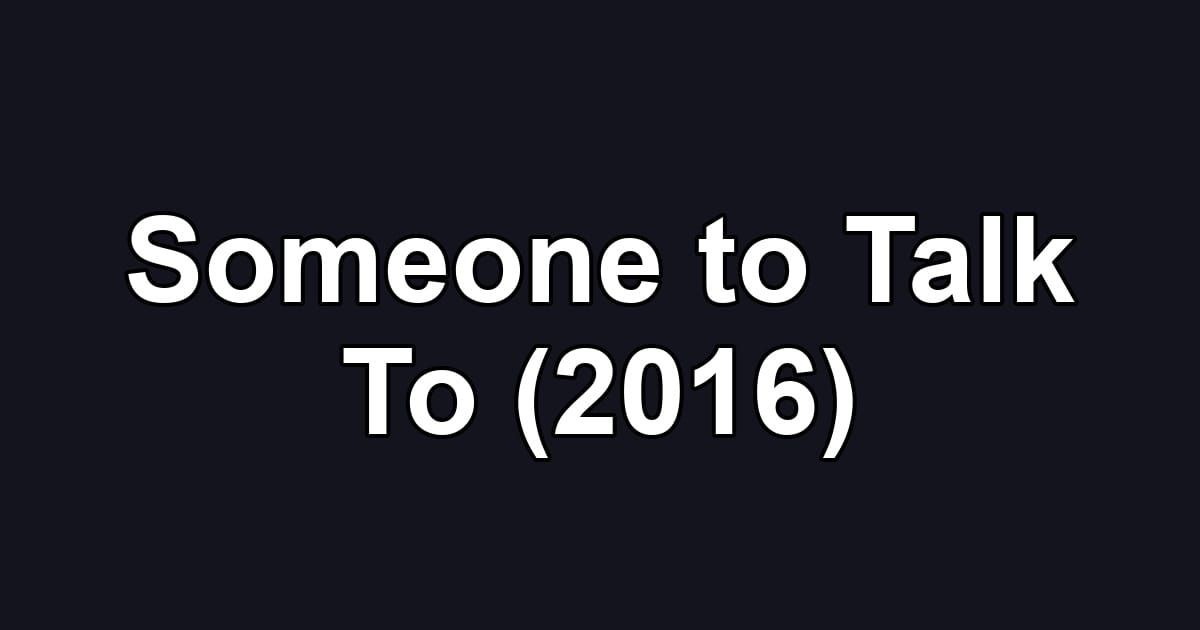 Someone to Talk To (2016)